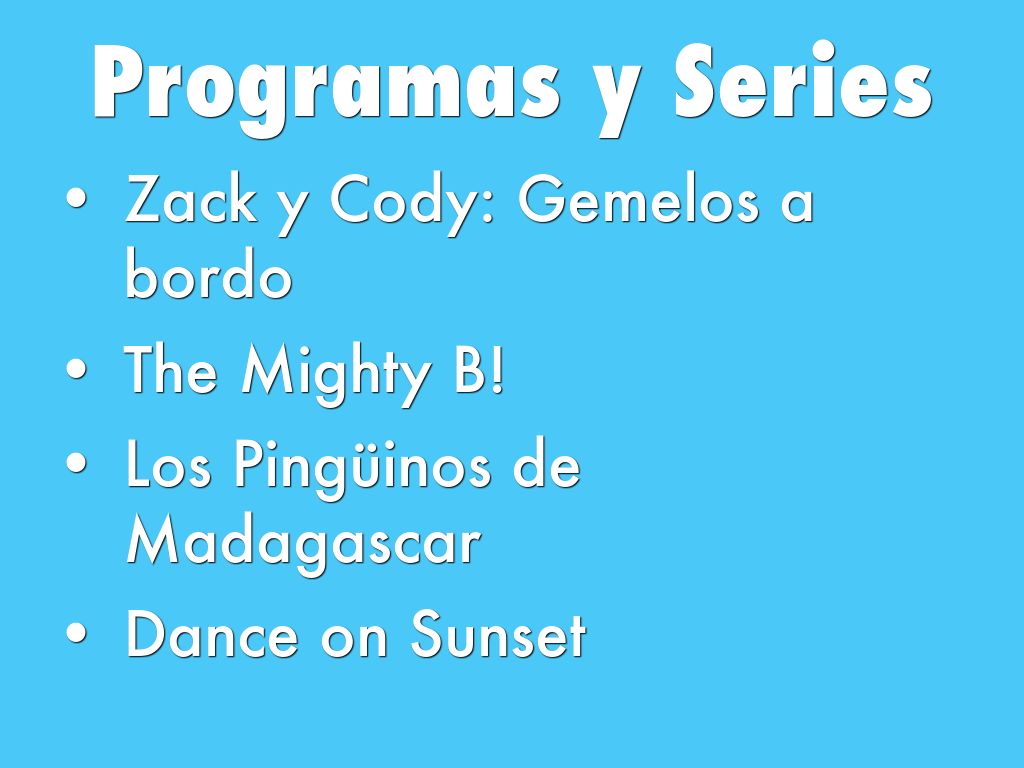 Programas y Series

• Zack y Cody: Gemelos a bordo
• The Mighty B!
• Los Pingüinos de Madagascar
• Dance on Sunset